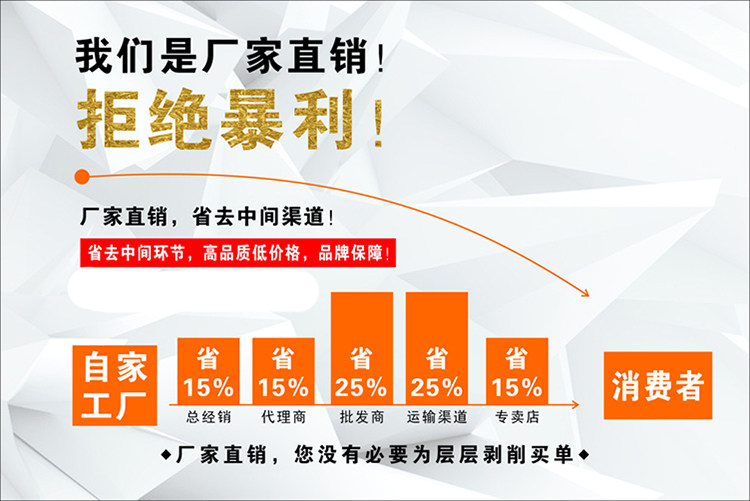 我们是厂家直销！
拒绝暴利！

厂家直销，省去中间渠道！
省去中间环节，高品质低价格，品牌保障！

自家工厂

省 15%
总经销

省 15%
代理商

省 25%
批发商

省 25%
运输渠道

省 15%
专卖店

消费者

◆厂家直销，您没有必要为层层剥削买单◆